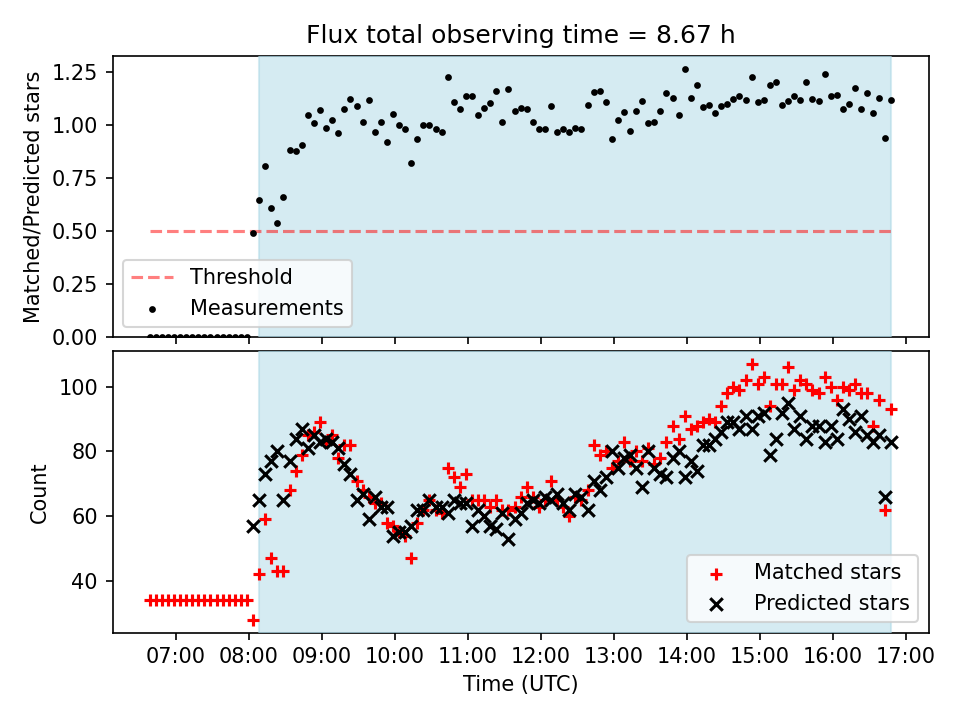 Flux total observing time = 8.67 h

Matched/Predicted stars

1.25
1.00
0.75
0.50
0.25
0.00

Threshold
Measurements

Count

100
80
60
40

Matched stars
Predicted stars

07:00 08:00 09:00 10:00 11:00 12:00 13:00 14:00 15:00 16:00 17:00

Time (UTC)